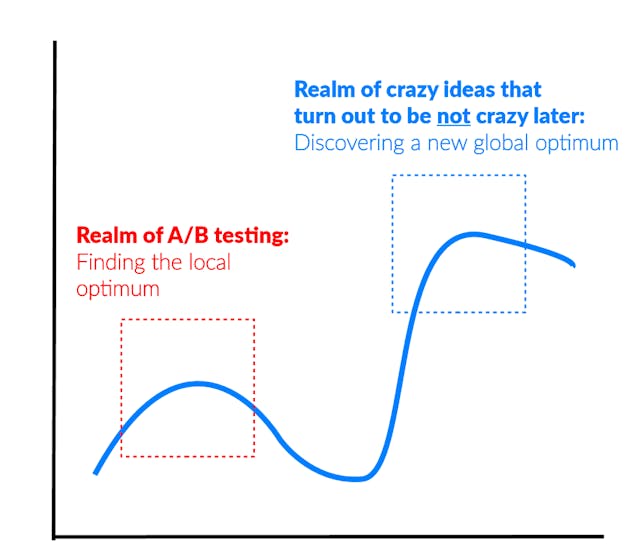 Realm of crazy ideas that turn out to be not crazy later:
Discovering a new global optimum

Realm of A/B testing:
Finding the local optimum